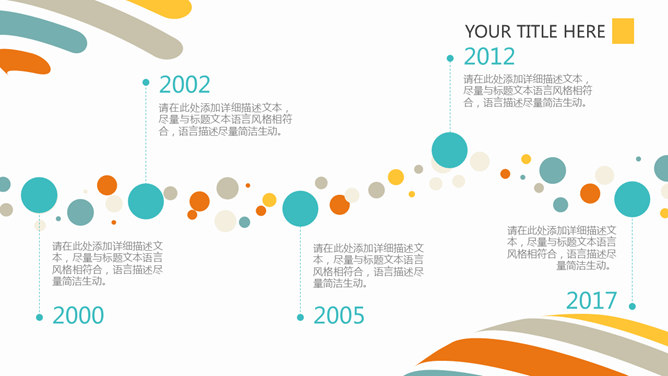 YOUR TITLE HERE

2012

请在此处添加详细描述文本，尽量与标题文本语言风格相符合，语言描述尽量简洁生动。

2002

请在此处添加详细描述文本，尽量与标题文本语言风格相符合，语言描述尽量简洁生动。

请在此处添加详细描述文本，尽量与标题文本语言风格相符合，语言描述尽量简洁生动。

2000

请在此处添加详细描述文本，尽量与标题文本语言风格相符合，语言描述尽量简洁生动。

2005

请在此处添加详细描述文本，尽量与标题文本语言风格相符合，语言描述尽量简洁生动。

2017